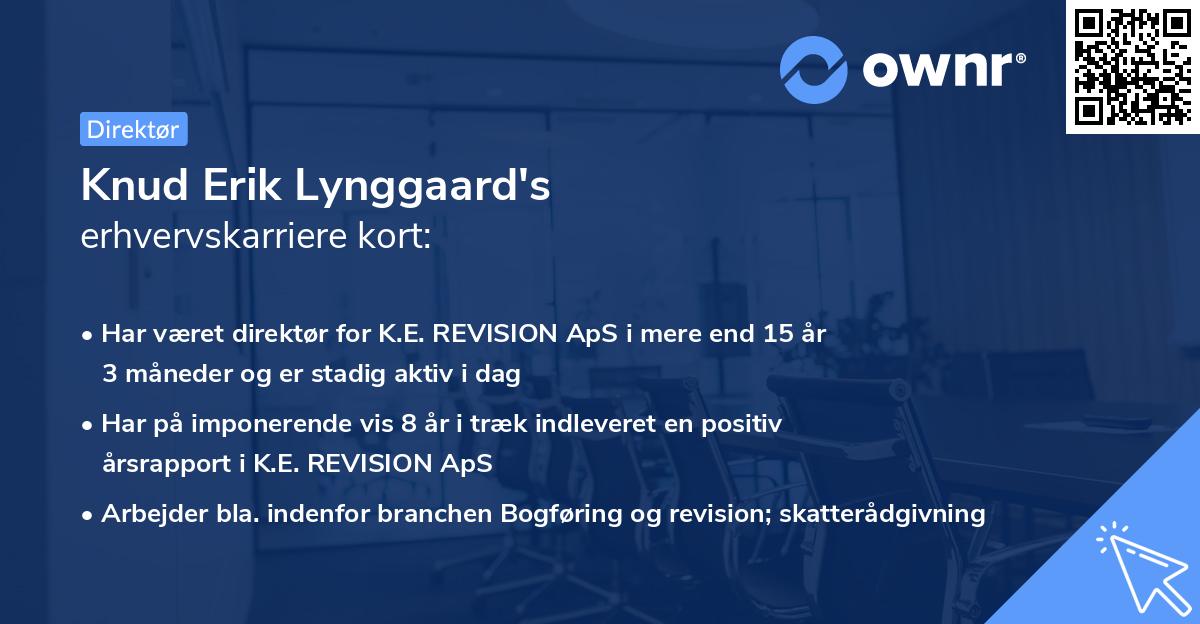 ownr®

Direktør

Knud Erik Lynggaard's
erhvervskarriere kort:

• Har været direktør for K.E. REVISION ApS i mere end 15 år 3 måneder og er stadig aktiv i dag
• Har på imponerende vis 8 år i træk indleveret en positiv årsrapport i K.E. REVISION ApS
• Arbejder bla. indenfor branchen Bogføring og revision; skatterådgivning